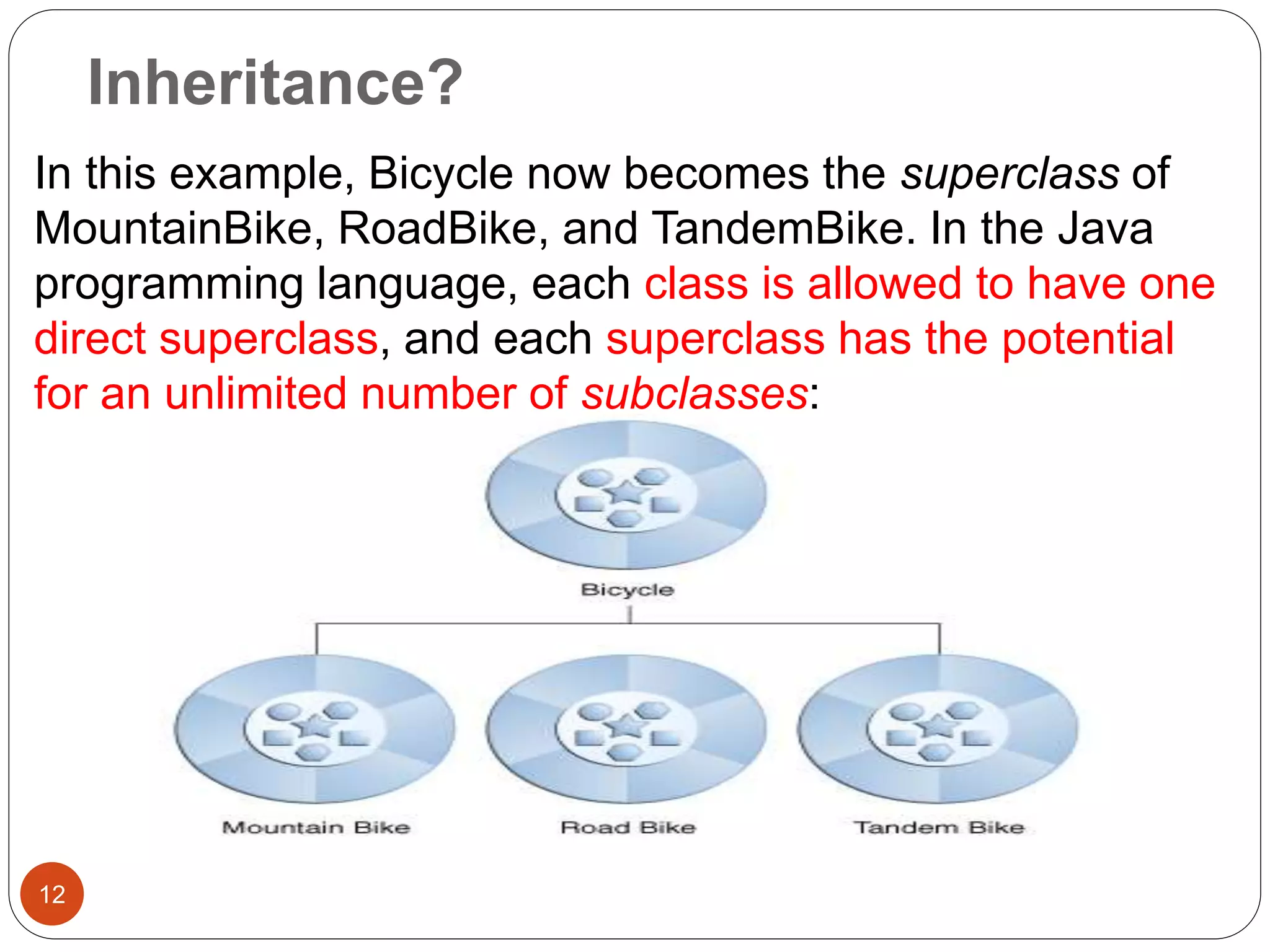 Inheritance?

In this example, Bicycle now becomes the superclass of MountainBike, RoadBike, and TandemBike. In the Java programming language, each class is allowed to have one direct superclass, and each superclass has the potential for an unlimited number of subclasses:

Bicycle

Mountain Bike

Road Bike

Tandem Bike

12